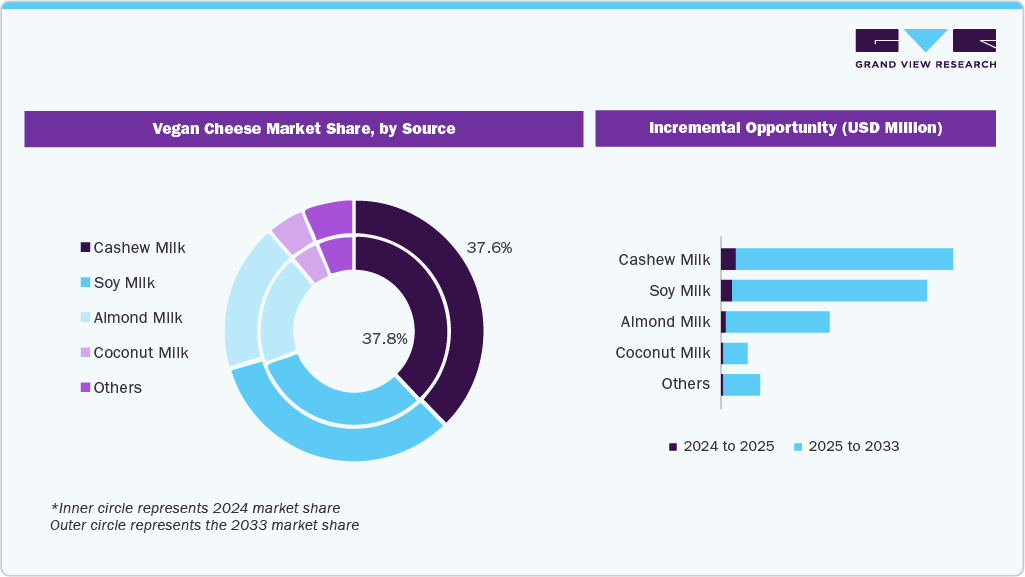 GRAND VIEW RESEARCH

Vegan Cheese Market Share, by Source

Cashew Milk
Soy Milk
Almond Milk
Coconut Milk
Others

37.6%
37.8%

*Inner circle represents 2024 market share
Outer circle represents the 2033 market share

Incremental Opportunity (USD Million)

Cashew Milk
Soy Milk
Almond Milk
Coconut Milk
Others

2024 to 2025
2025 to 2033